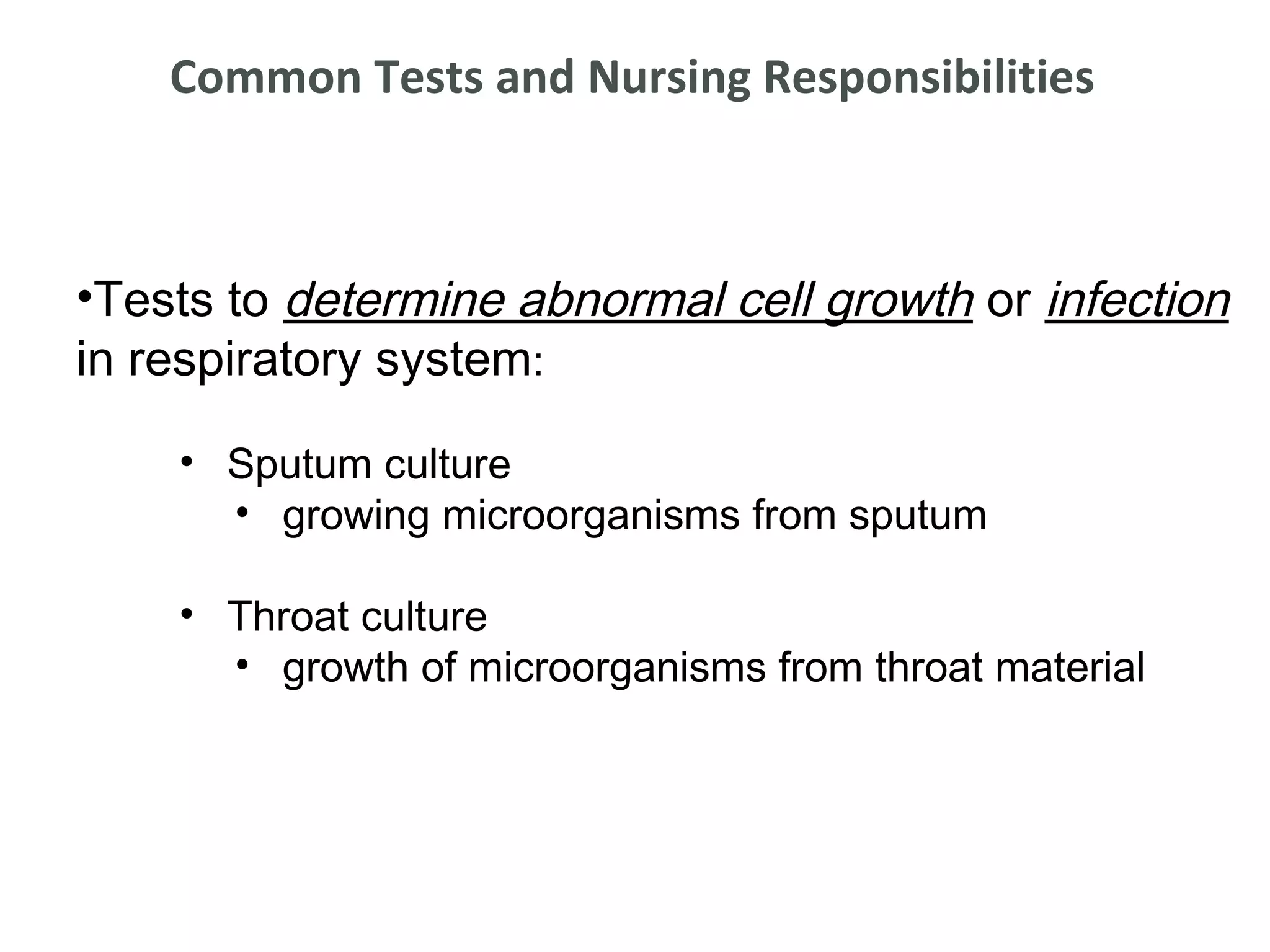 Common Tests and Nursing Responsibilities

•Tests to determine abnormal cell growth or infection in respiratory system:

• Sputum culture
  • growing microorganisms from sputum

• Throat culture
  • growth of microorganisms from throat material